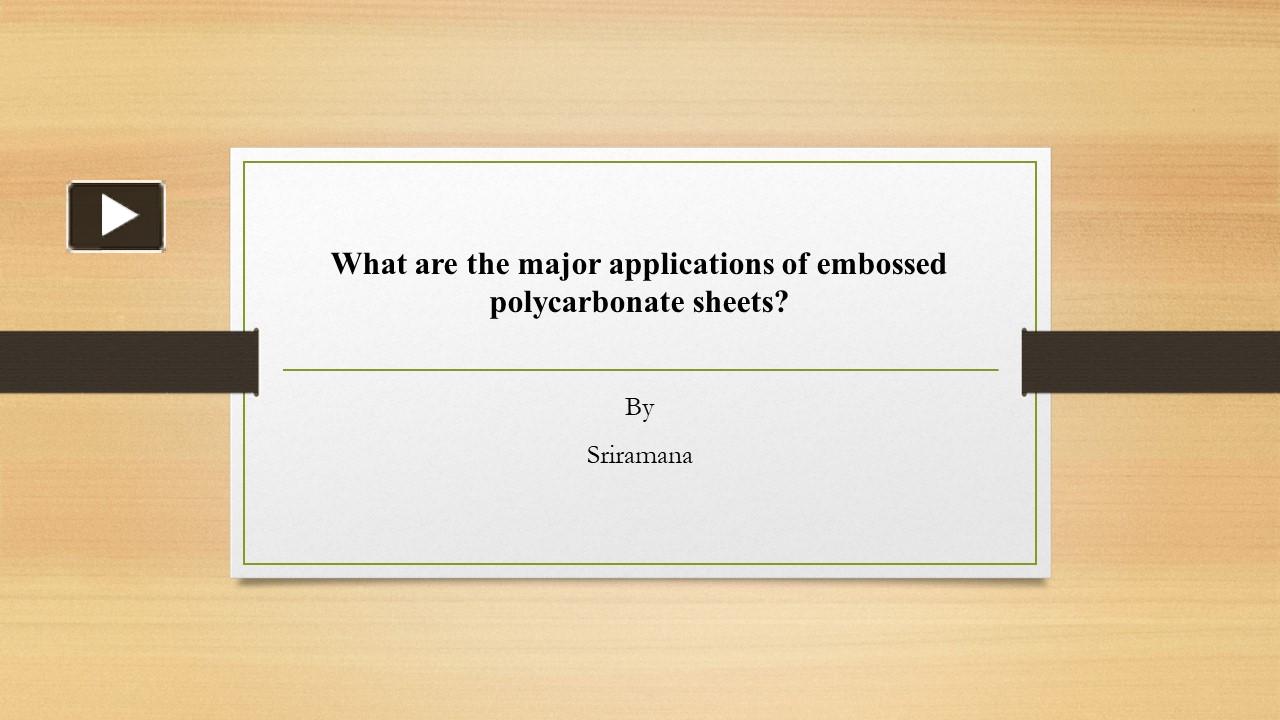 What are the major applications of embossed polycarbonate sheets?

By

Sriramana